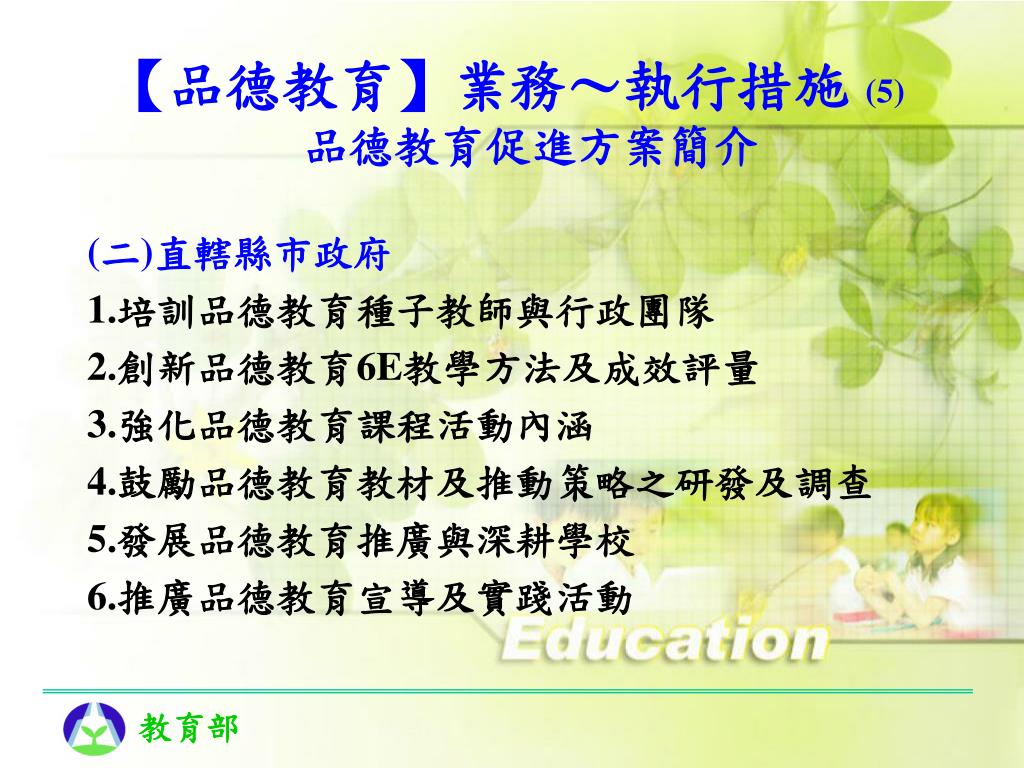 【品德教育】業務～執行措施 (5)
品德教育促進方案簡介

(二)直轄縣市政府
1.培訓品德教育種子教師與行政團隊
2.創新品德教育6E教學方法及成效評量
3.強化品德教育課程活動內涵
4.鼓勵品德教育教材及推動策略之研發及調查
5.發展品德教育推廣與深耕學校
6.推廣品德教育宣導及實踐活動

Education

教育部